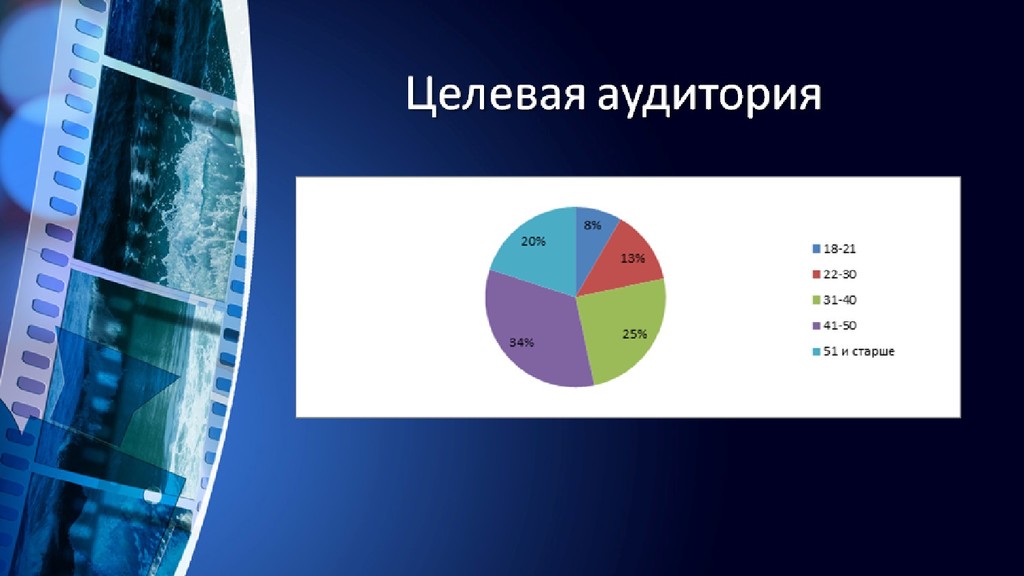 Целевая аудитория

8%
13%
25%
34%
20%

18-21
22-30
31-40
41-50
51 и старше